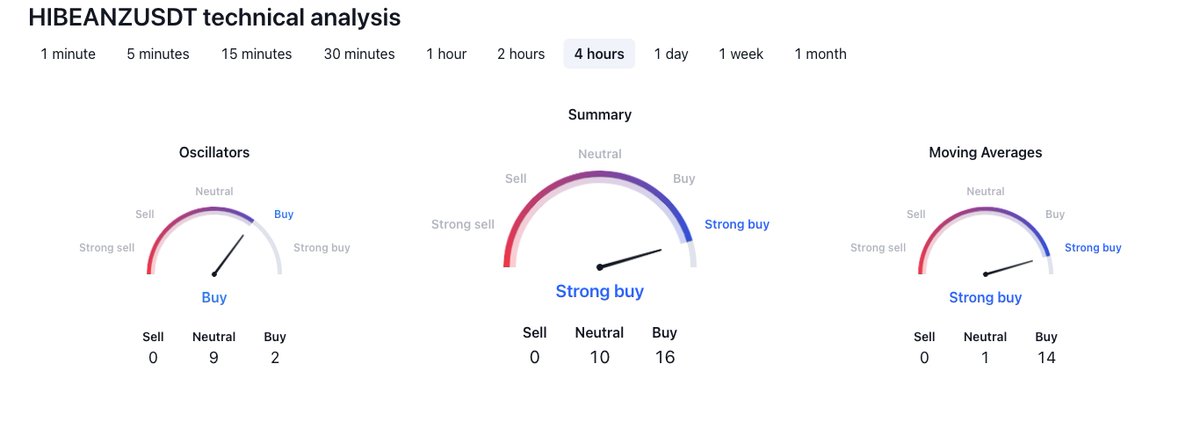 HIBEANZUSDT technical analysis

1 minute 5 minutes 15 minutes 30 minutes 1 hour 2 hours 4 hours 1 day 1 week 1 month

Oscillators

Neutral
Sell
Buy
Strong sell
Strong buy

Buy

| Sell | Neutral | Buy |
|---|---|---|
| 0 | 9 | 2 |

Summary

Neutral
Sell
Buy
Strong sell
Strong buy

Strong buy

| Sell | Neutral | Buy |
|---|---|---|
| 0 | 10 | 16 |

Moving Averages

Neutral
Sell
Buy
Strong sell
Strong buy

Strong buy

| Sell | Neutral | Buy |
|---|---|---|
| 0 | 1 | 14 |